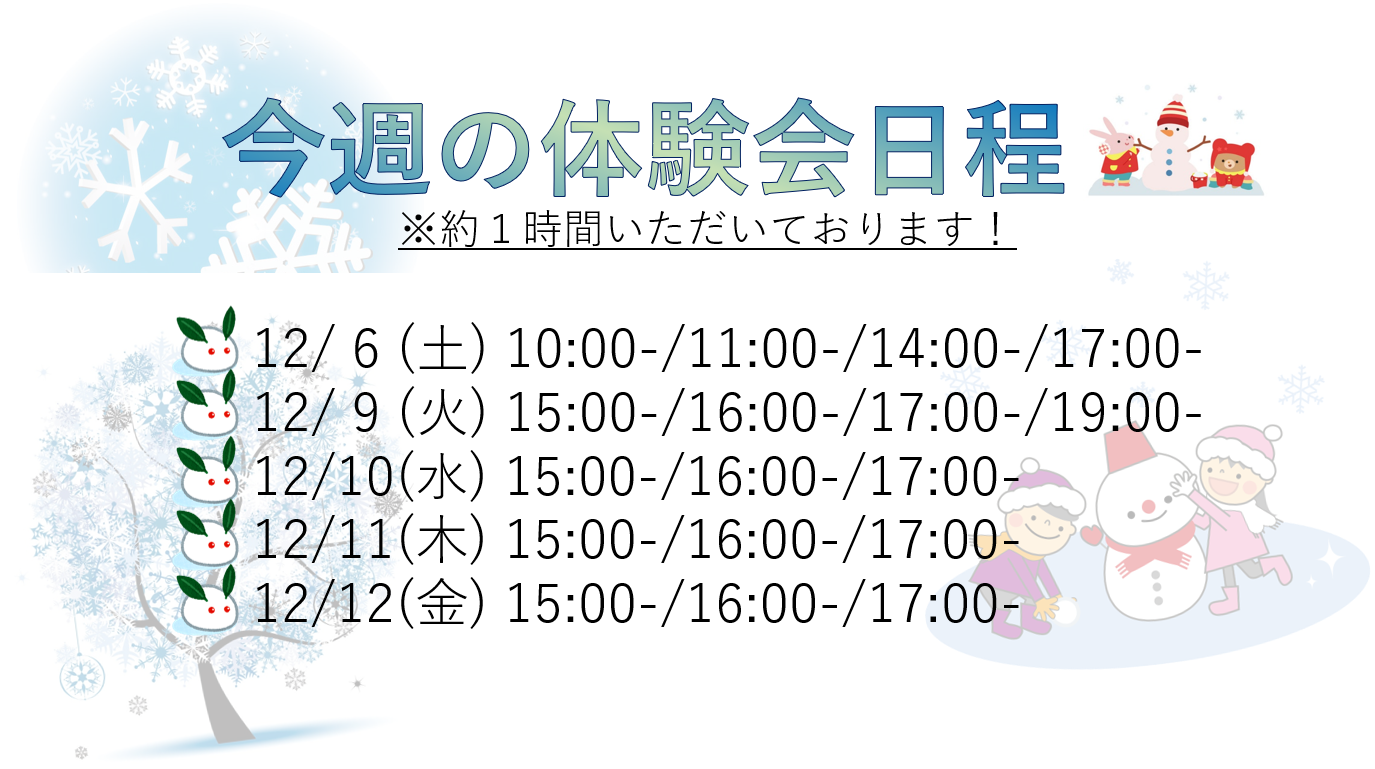 今週の体験会日程

※約１時間いただいております！

12/ 6 (土) 10:00-/11:00-/14:00-/17:00-
12/ 9 (火) 15:00-/16:00-/17:00-/19:00-
12/10(水) 15:00-/16:00-/17:00-
12/11(木) 15:00-/16:00-/17:00-
12/12(金) 15:00-/16:00-/17:00-